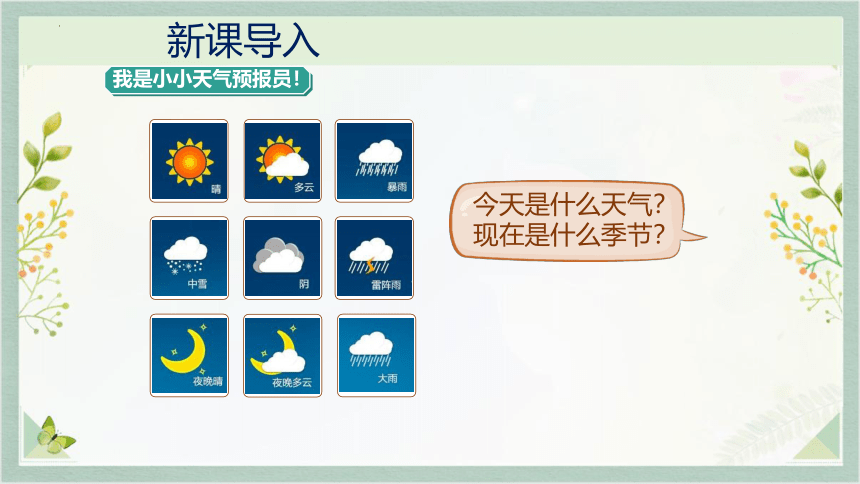 新课导入

我是小小天气预报员！

晴
多云
暴雨
中雪
阴
雷阵雨
夜晚晴
夜晚多云
大雨

今天是什么天气？
现在是什么季节？